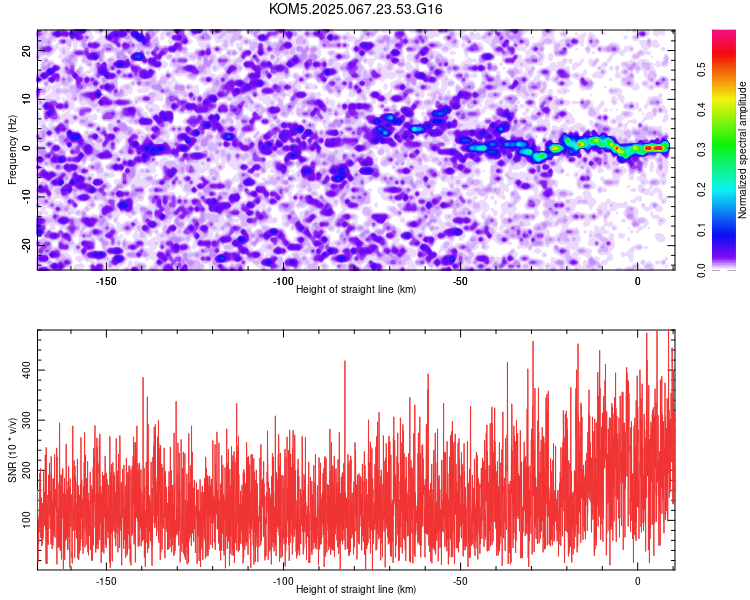 KOM5.2025.067.23.53.G16

Frequency (Hz)
20
10
0
-10
-20
-150
-100
-50
0
Height of straight line (km)

Normalized spectral amplitude
0.0
0.1
0.2
0.3
0.4
0.5

SNR (10 * v/v)
400
300
200
100
-150
-100
-50
0
Height of straight line (km)